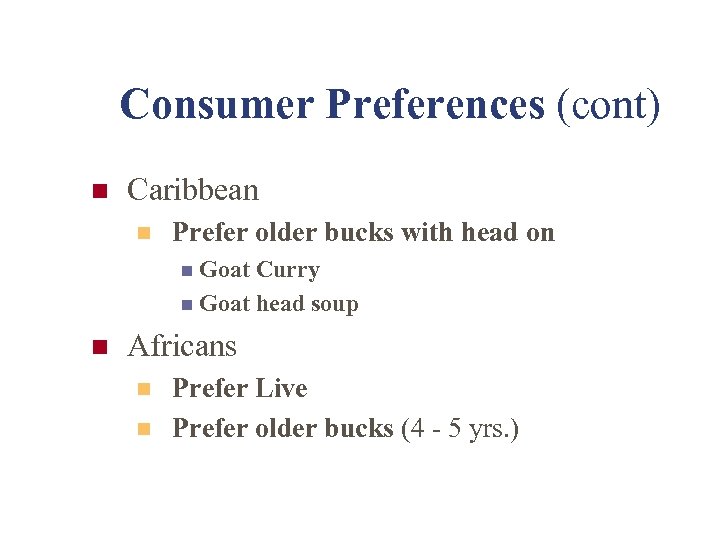 Consumer Preferences (cont)

- Caribbean
  - Prefer older bucks with head on
    - Goat Curry
    - Goat head soup
- Africans
  - Prefer Live
  - Prefer older bucks (4 - 5 yrs.)